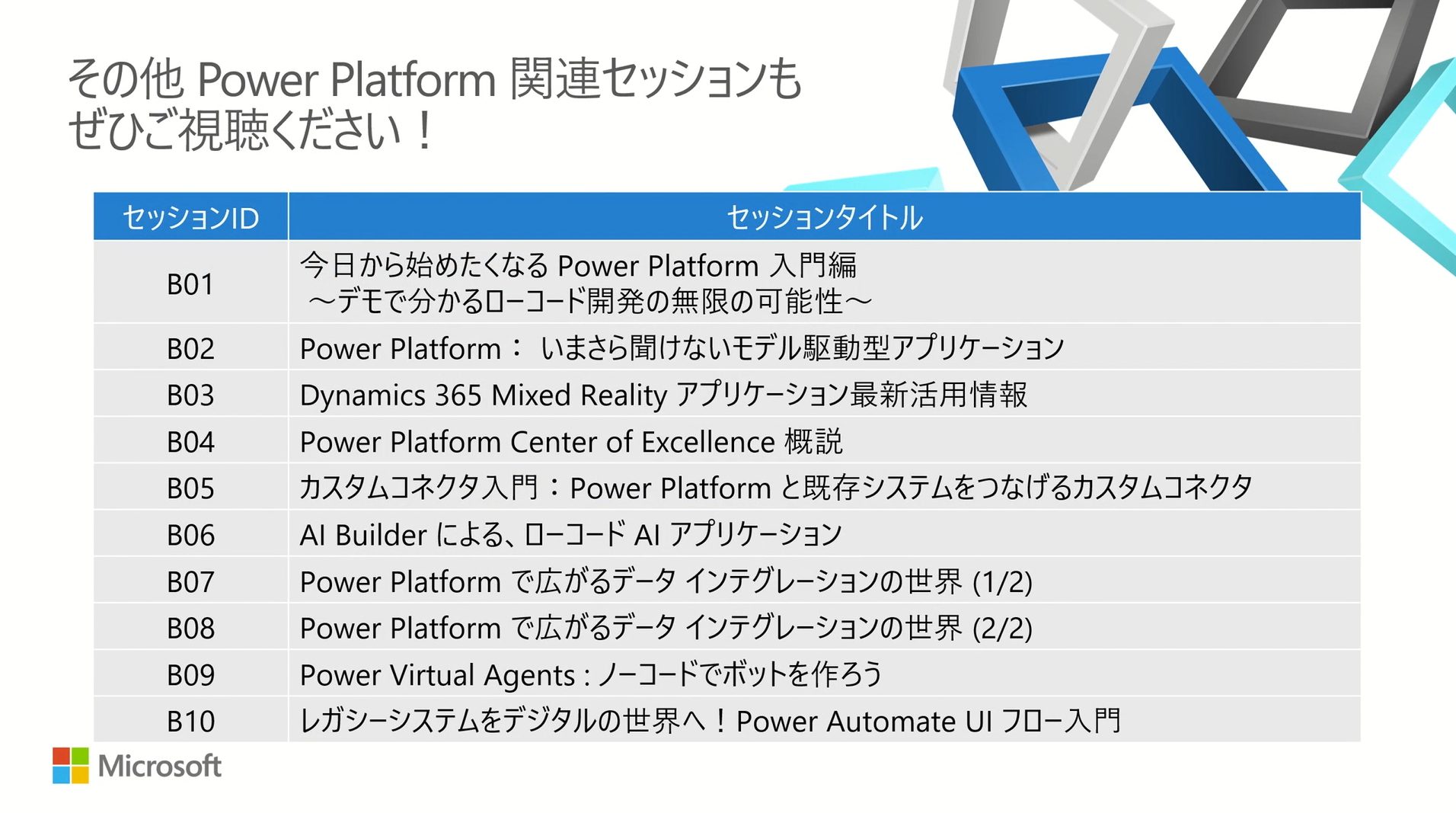 その他 Power Platform 関連セッションも
ぜひご視聴ください！

| セッションID | セッションタイトル |
|---|---|
| B01 | 今日から始めたくなる Power Platform 入門編 ～デモで分かるローコード開発の無限の可能性～ |
| B02 | Power Platform： いまさら聞けないモデル駆動型アプリケーション |
| B03 | Dynamics 365 Mixed Reality アプリケーション最新活用情報 |
| B04 | Power Platform Center of Excellence 概説 |
| B05 | カスタムコネクタ入門：Power Platform と既存システムをつなげるカスタムコネクタ |
| B06 | AI Builder による、ローコード AI アプリケーション |
| B07 | Power Platform で広がるデータ インテグレーションの世界 (1/2) |
| B08 | Power Platform で広がるデータ インテグレーションの世界 (2/2) |
| B09 | Power Virtual Agents : ノーコードでボットを作ろう |
| B10 | レガシーシステムをデジタルの世界へ！Power Automate UI フロー入門 |

Microsoft